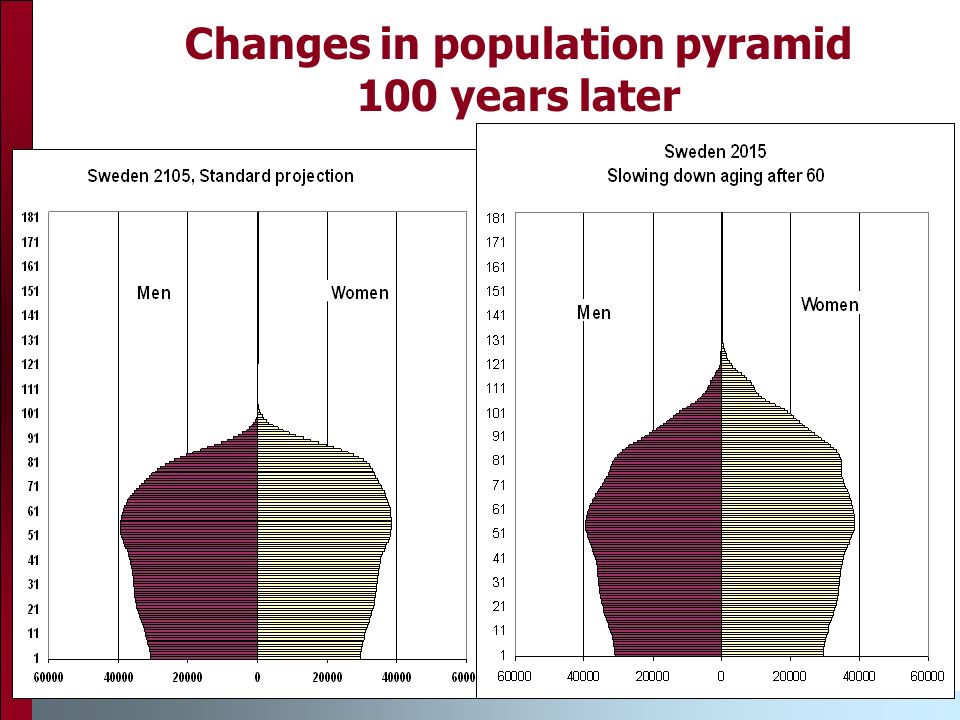 Changes in population pyramid 100 years later

Sweden 2105, Standard projection

181
171
161
151
141
131
121
111
101
91
81
71
61
51
41
31
21
11
1

Men

Women

60000 40000 20000 0 20000 40000 6000

Sweden 2015
Slowing down aging after 60

181
171
161
151
141
131
121
111
101
91
81
71
61
51
41
31
21
11
1

Men

Women

60000 40000 20000 0 20000 40000 60000